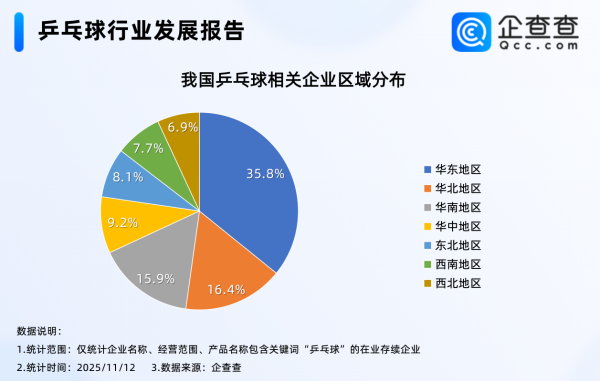 乒乓球行业发展报告

企查查
Qcc.com

我国乒乓球相关企业区域分布

35.8%
16.4%
15.9%
9.2%
8.1%
7.7%
6.9%

华东地区
华北地区
华南地区
华中地区
东北地区
西南地区
西北地区

数据说明：
1.统计范围：仅统计企业名称、经营范围、产品名称包含关键词“乒乓球”的在业存续企业
2.统计时间：2025/11/12　3.数据来源：企查查